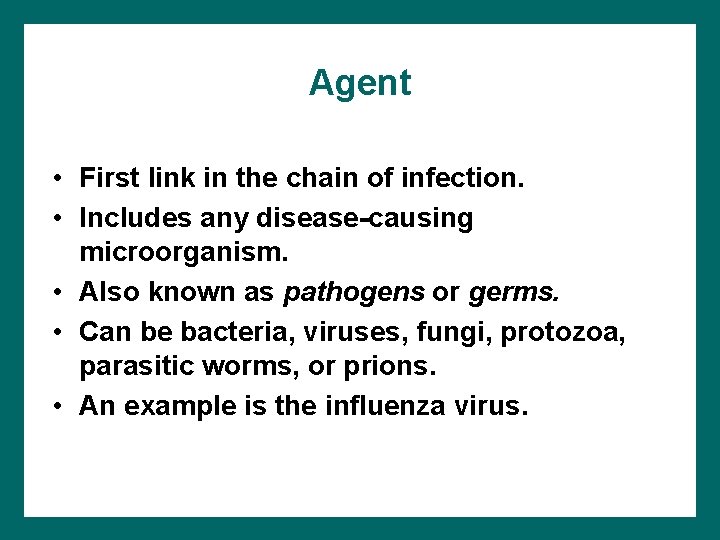 Agent

• First link in the chain of infection.
• Includes any disease-causing microorganism.
• Also known as pathogens or germs.
• Can be bacteria, viruses, fungi, protozoa, parasitic worms, or prions.
• An example is the influenza virus.